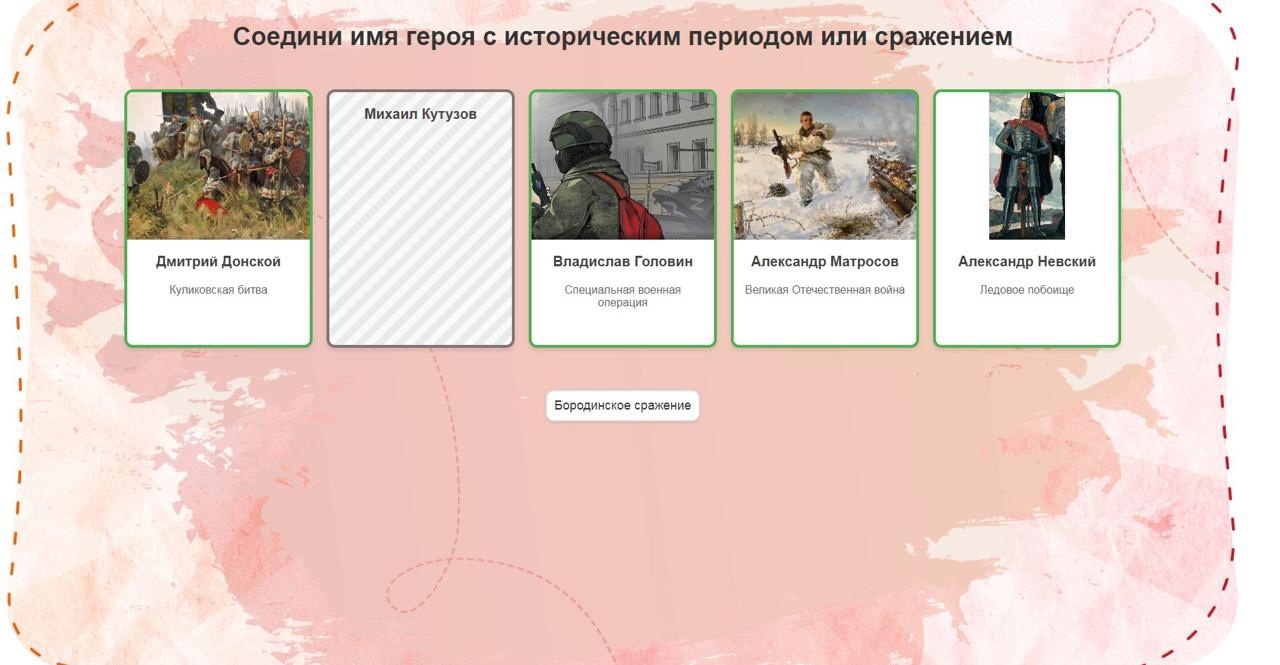 Соедини имя героя с историческим периодом или сражением

Дмитрий Донской
Куликовская битва

Михаил Кутузов

Владислав Головин
Специальная военная операция

Александр Матросов
Великая Отечественная война

Александр Невский
Ледовое побоище

Бородинское сражение